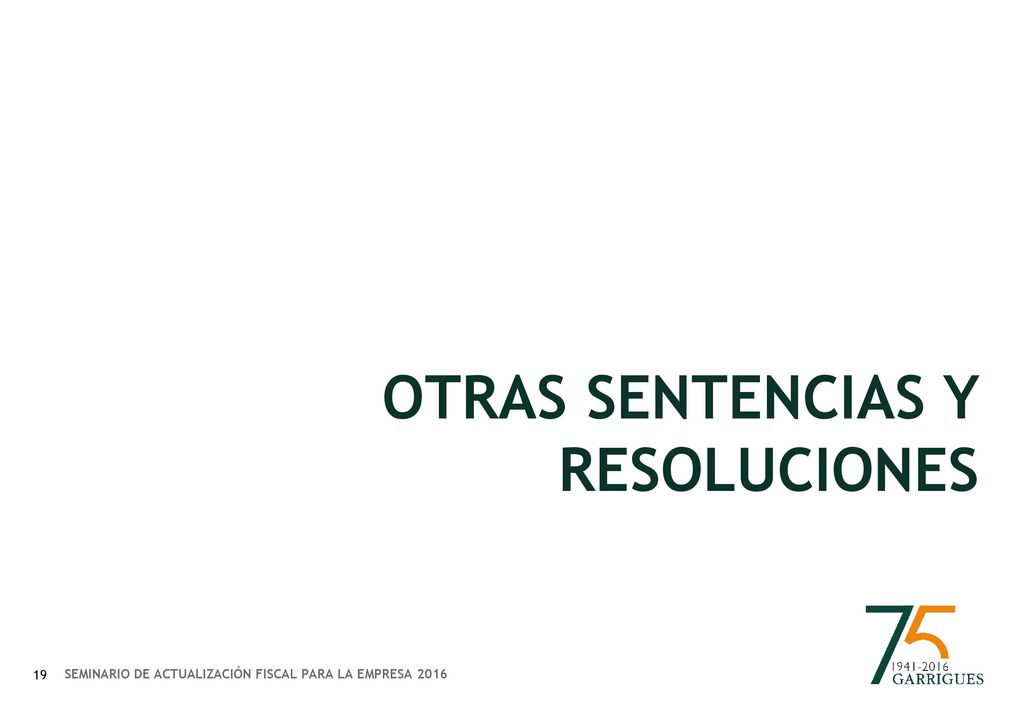 OTRAS SENTENCIAS Y RESOLUCIONES

19 SEMINARIO DE ACTUALIZACIÓN FISCAL PARA LA EMPRESA 2016

75
1941-2016
GARRIGUES